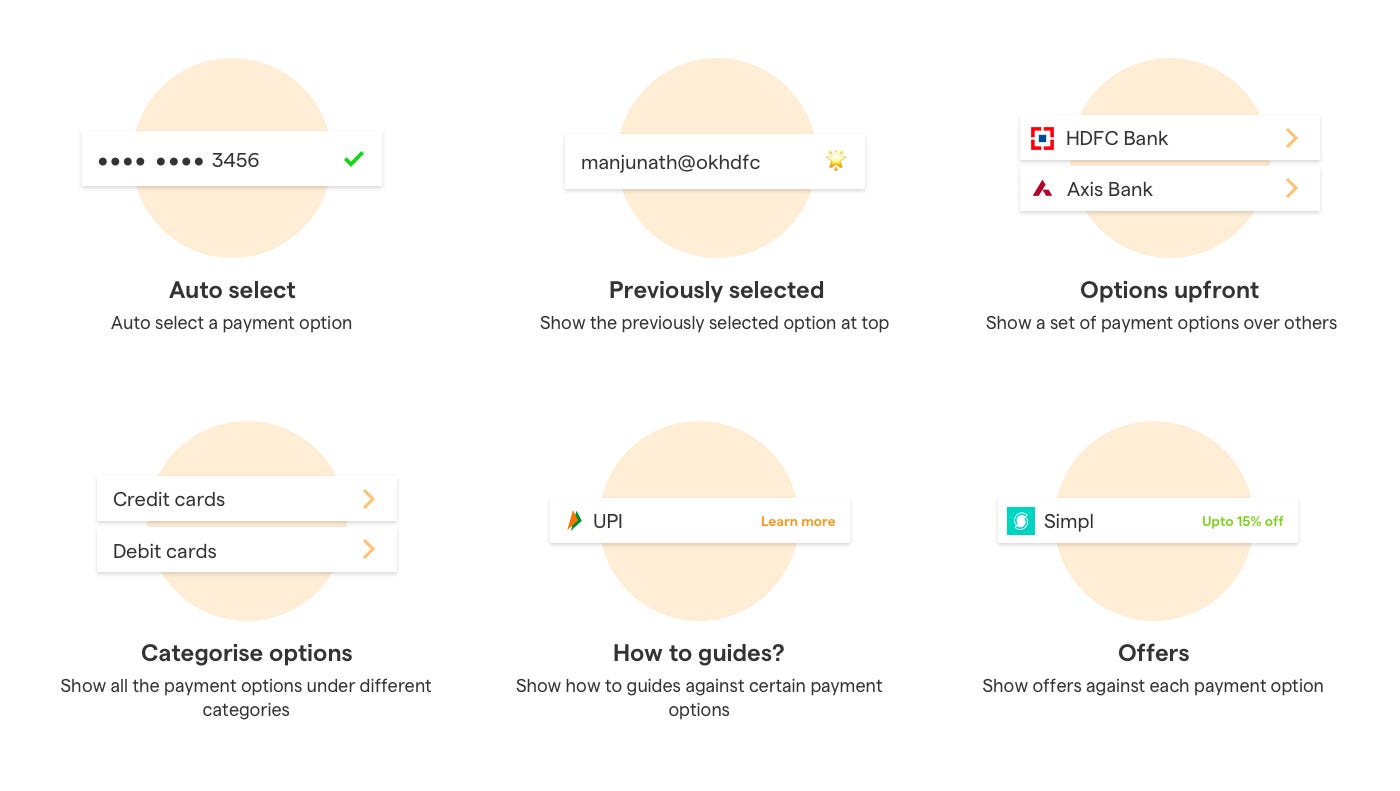 •••• •••• 3456

Auto select
Auto select a payment option

manjunath@okhdfc

Previously selected
Show the previously selected option at top

HDFC Bank
Axis Bank

Options upfront
Show a set of payment options over others

Credit cards
Debit cards

Categorise options
Show all the payment options under different categories

UPI Learn more

How to guides?
Show how to guides against certain payment options

Simpl Upto 15% off

Offers
Show offers against each payment option